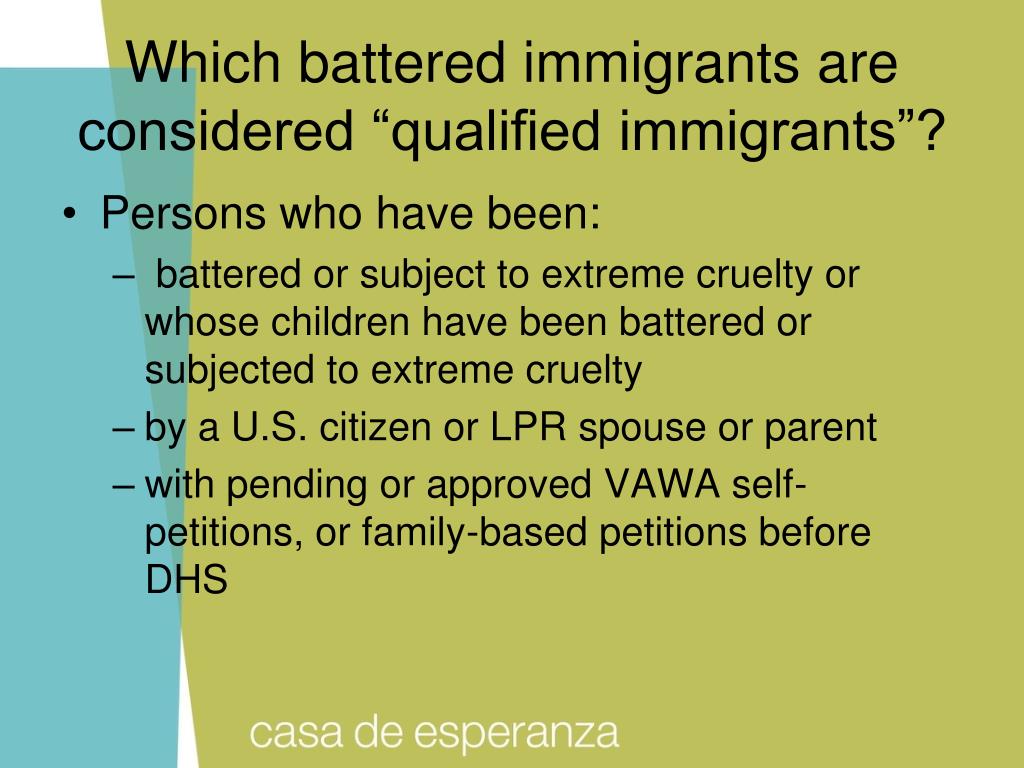 Which battered immigrants are considered “qualified immigrants”?

• Persons who have been:

– battered or subject to extreme cruelty or whose children have been battered or subjected to extreme cruelty

– by a U.S. citizen or LPR spouse or parent

– with pending or approved VAWA self-petitions, or family-based petitions before DHS

casa de esperanza